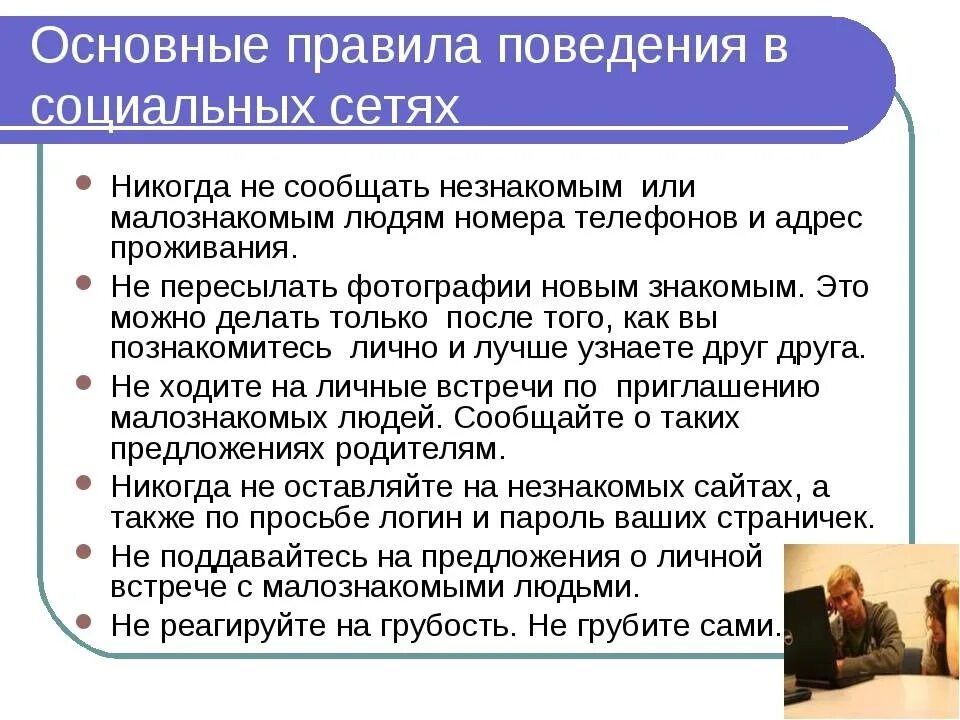 Основные правила поведения в социальных сетях

- Никогда не сообщать незнакомым или малознакомым людям номера телефонов и адрес проживания.
- Не пересылать фотографии новым знакомым. Это можно делать только после того, как вы познакомитесь лично и лучше узнаете друг друга.
- Не ходите на личные встречи по приглашению малознакомых людей. Сообщайте о таких предложениях родителям.
- Никогда не оставляйте на незнакомых сайтах, а также по просьбе логин и пароль ваших страничек.
- Не поддавайтесь на предложения о личной встрече с малознакомыми людьми.
- Не реагируйте на грубость. Не грубите сами.